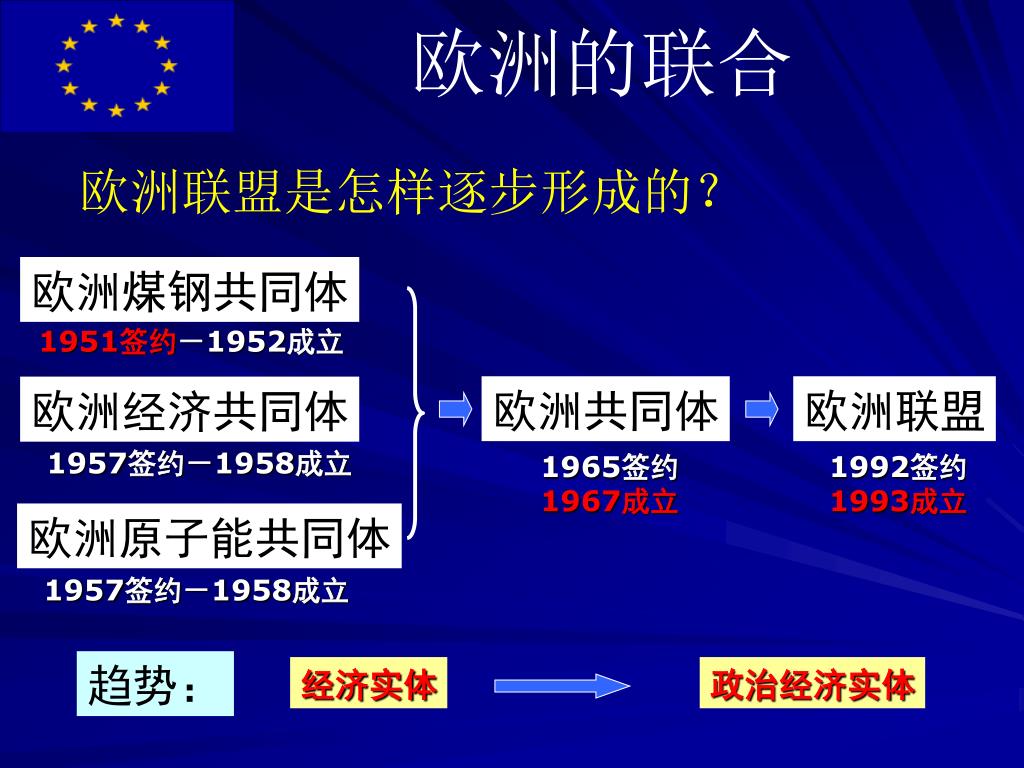 欧洲的联合

欧洲联盟是怎样逐步形成的？

欧洲煤钢共同体
1951签约－1952成立

欧洲经济共同体
1957签约－1958成立

欧洲原子能共同体
1957签约－1958成立

欧洲共同体
1965签约
1967成立

欧洲联盟
1992签约
1993成立

趋势：

经济实体

政治经济实体